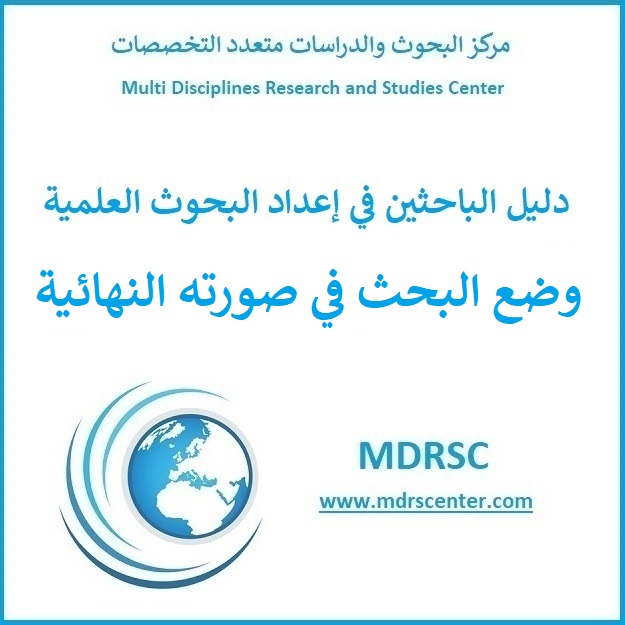 مركز البحوث والدراسات متعدد التخصصات

Multi Disciplines Research and Studies Center

دليل الباحثين في إعداد البحوث العلمية

وضع البحث في صورته النهائية

MDRSC

www.mdrscenter.com